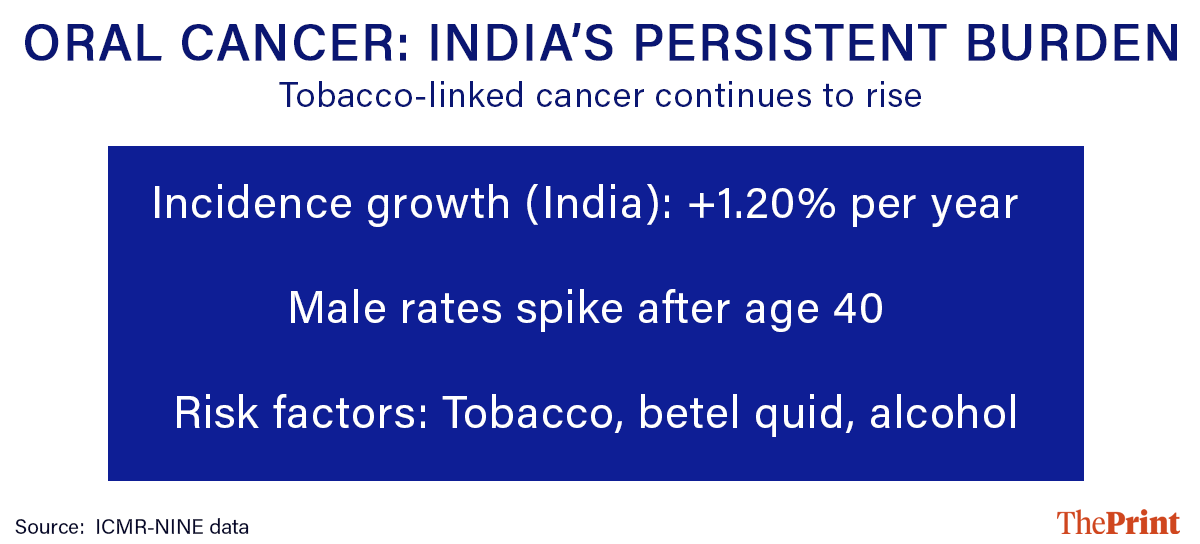 ORAL CANCER: INDIA'S PERSISTENT BURDEN

Tobacco-linked cancer continues to rise

Incidence growth (India): +1.20% per year

Male rates spike after age 40

Risk factors: Tobacco, betel quid, alcohol

Source: ICMR-NINE data

ThePrint